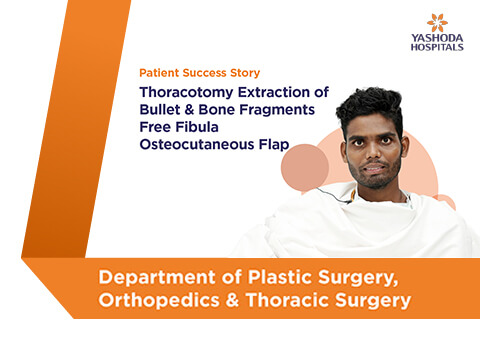 YASHODA HOSPITALS

Patient Success Story

Thoracotomy Extraction of Bullet & Bone Fragments Free Fibula Osteocutaneous Flap

Department of Plastic Surgery, Orthopedics & Thoracic Surgery